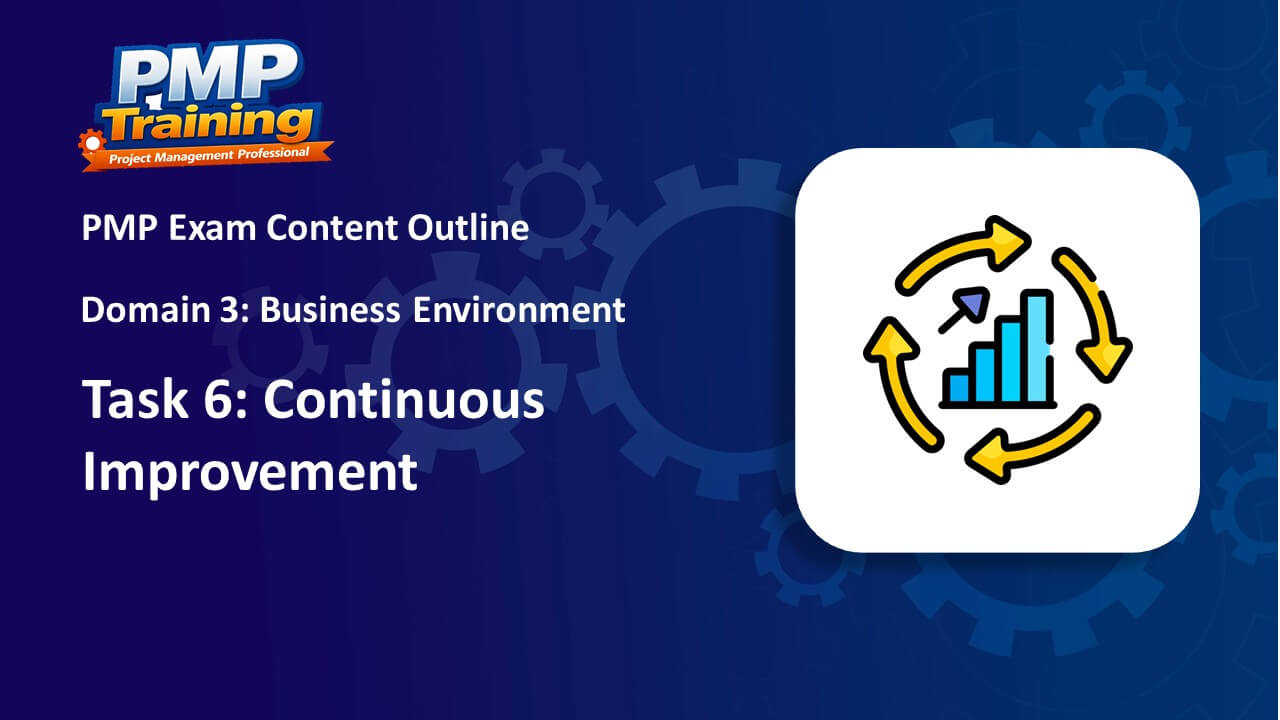 PMP Training
Project Management Professional

PMP Exam Content Outline

Domain 3: Business Environment

Task 6: Continuous Improvement